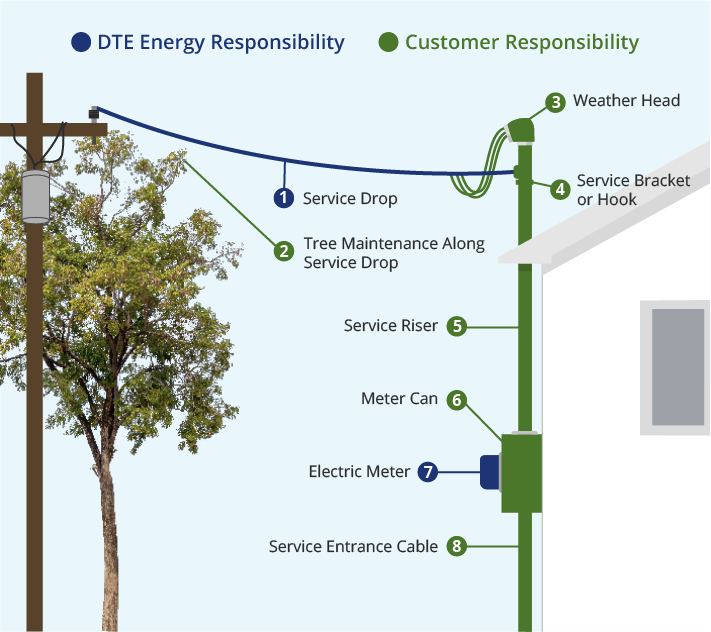 DTE Energy Responsibility
Customer Responsibility

3 Weather Head

1 Service Drop

4 Service Bracket or Hook

2 Tree Maintenance Along Service Drop

Service Riser 5

Meter Can 6

Electric Meter 7

Service Entrance Cable 8